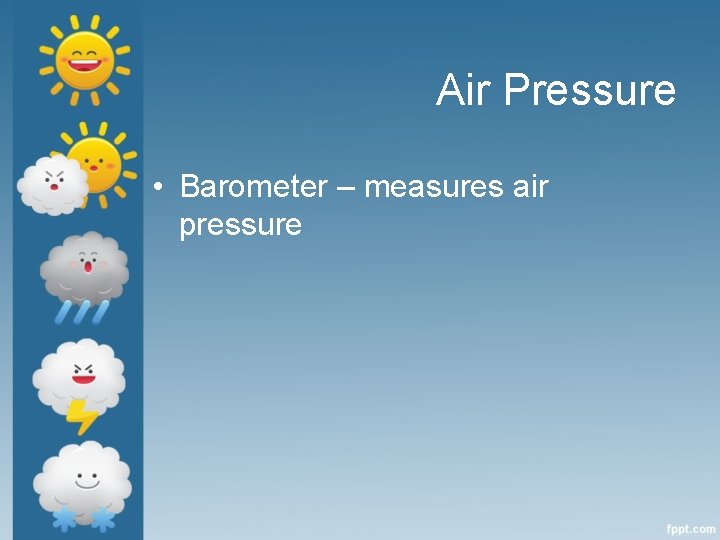 Air Pressure

• Barometer – measures air pressure

fppt.com